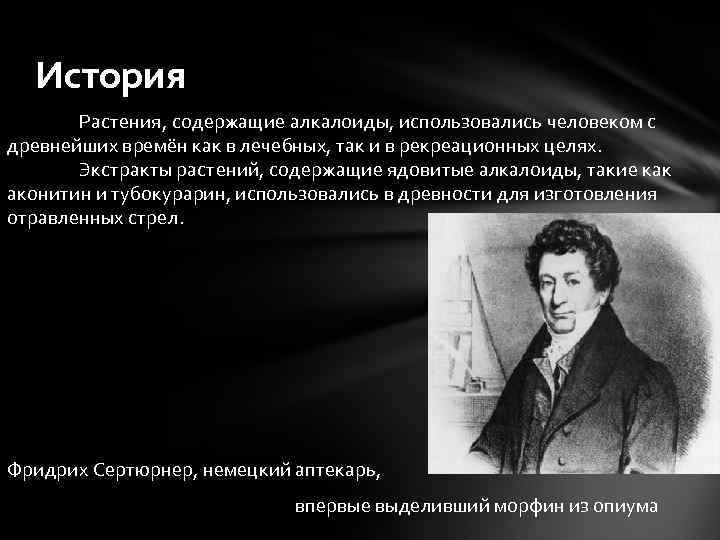 История

Растения, содержащие алкалоиды, использовались человеком с древнейших времён как в лечебных, так и в рекреационных целях.

Экстракты растений, содержащие ядовитые алкалоиды, такие как аконитин и тубокурарин, использовались в древности для изготовления отравленных стрел.

Фридрих Сертюрнер, немецкий аптекарь, впервые выделивший морфин из опиума